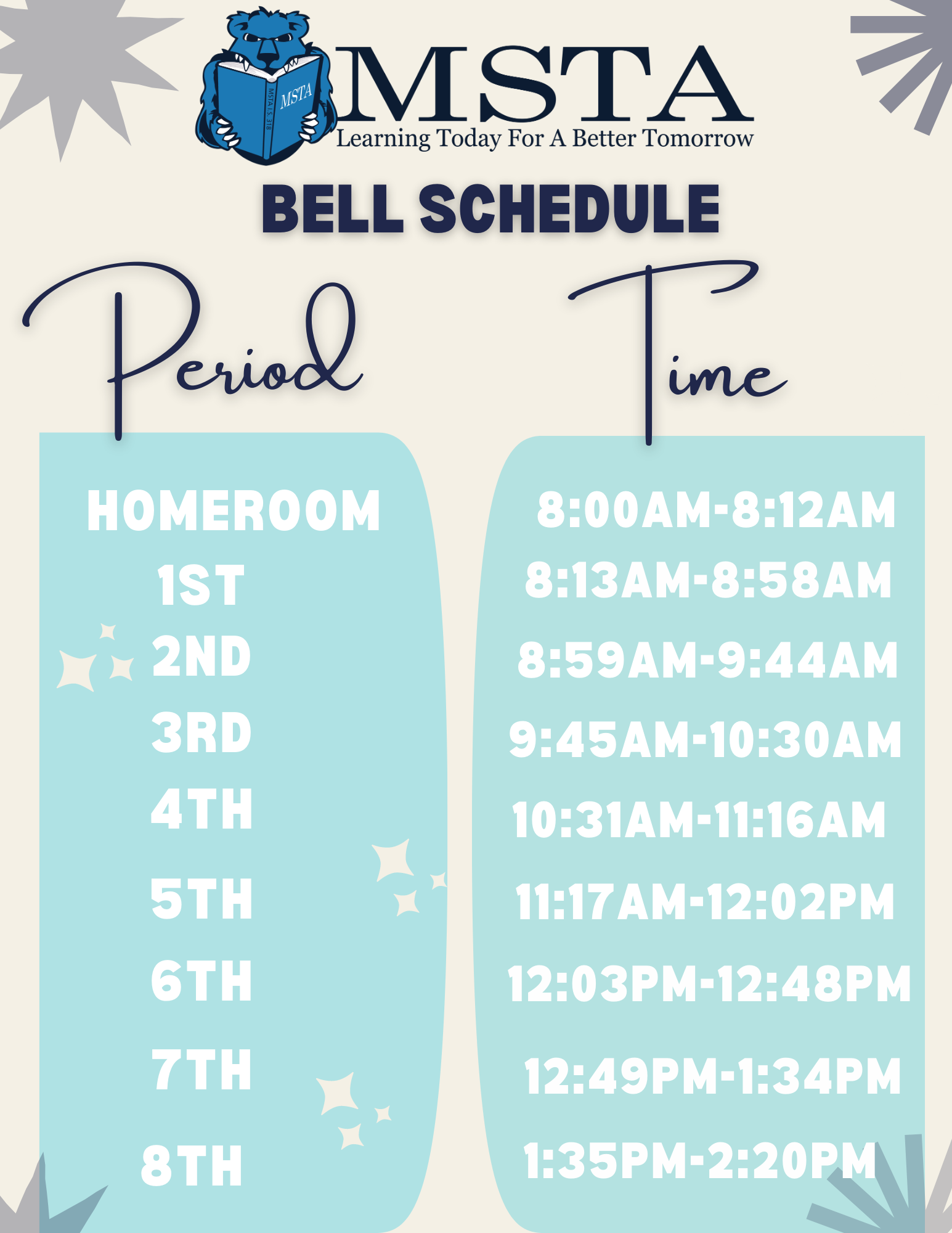 MSTA
MSTA I.S. 318
MSTA
Learning Today For A Better Tomorrow

BELL SCHEDULE

| Period | Time |
|---|---|
| HOMEROOM | 8:00AM-8:12AM |
| 1ST | 8:13AM-8:58AM |
| 2ND | 8:59AM-9:44AM |
| 3RD | 9:45AM-10:30AM |
| 4TH | 10:31AM-11:16AM |
| 5TH | 11:17AM-12:02PM |
| 6TH | 12:03PM-12:48PM |
| 7TH | 12:49PM-1:34PM |
| 8TH | 1:35PM-2:20PM |